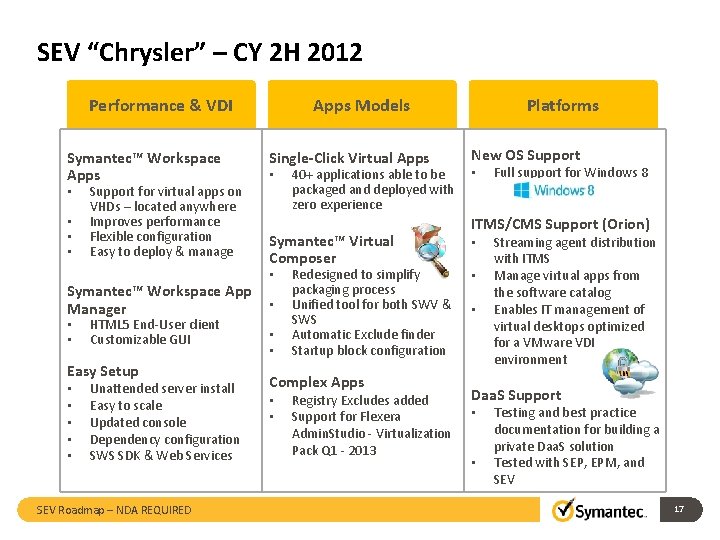 SEV "Chrysler" – CY 2H 2012

Performance & VDI

Symantec™ Workspace Apps
• Support for virtual apps on VHDs – located anywhere
• Improves performance
• Flexible configuration
• Easy to deploy & manage

Symantec™ Workspace App Manager
• HTML5 End-User client
• Customizable GUI

Easy Setup
• Unattended server install
• Easy to scale
• Updated console
• Dependency configuration
• SWS SDK & Web Services

Apps Models

Single-Click Virtual Apps
• 40+ applications able to be packaged and deployed with zero experience

Symantec™ Virtual Composer
• Redesigned to simplify packaging process
• Unified tool for both SWV & SWS
• Automatic Exclude finder
• Startup block configuration

Complex Apps
• Registry Excludes added
• Support for Flexera AdminStudio - Virtualization Pack Q1 - 2013

Platforms

New OS Support
• Full support for Windows 8

Windows 8

ITMS/CMS Support (Orion)
• Streaming agent distribution with ITMS
• Manage virtual apps from the software catalog
• Enables IT management of virtual desktops optimized for a VMware VDI environment

DaaS Support
• Testing and best practice documentation for building a private DaaS solution
• Tested with SEP, EPM, and SEV

SEV Roadmap – NDA REQUIRED

Symantec.

17